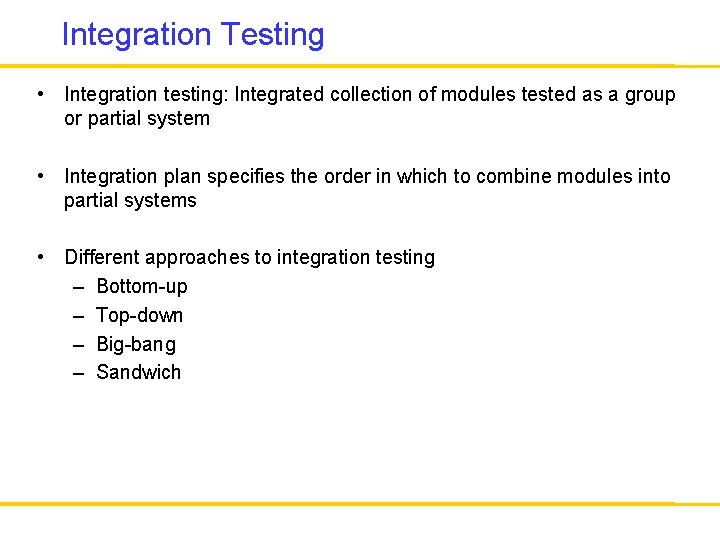 Integration Testing

• Integration testing: Integrated collection of modules tested as a group or partial system

• Integration plan specifies the order in which to combine modules into partial systems

• Different approaches to integration testing
– Bottom-up
– Top-down
– Big-bang
– Sandwich